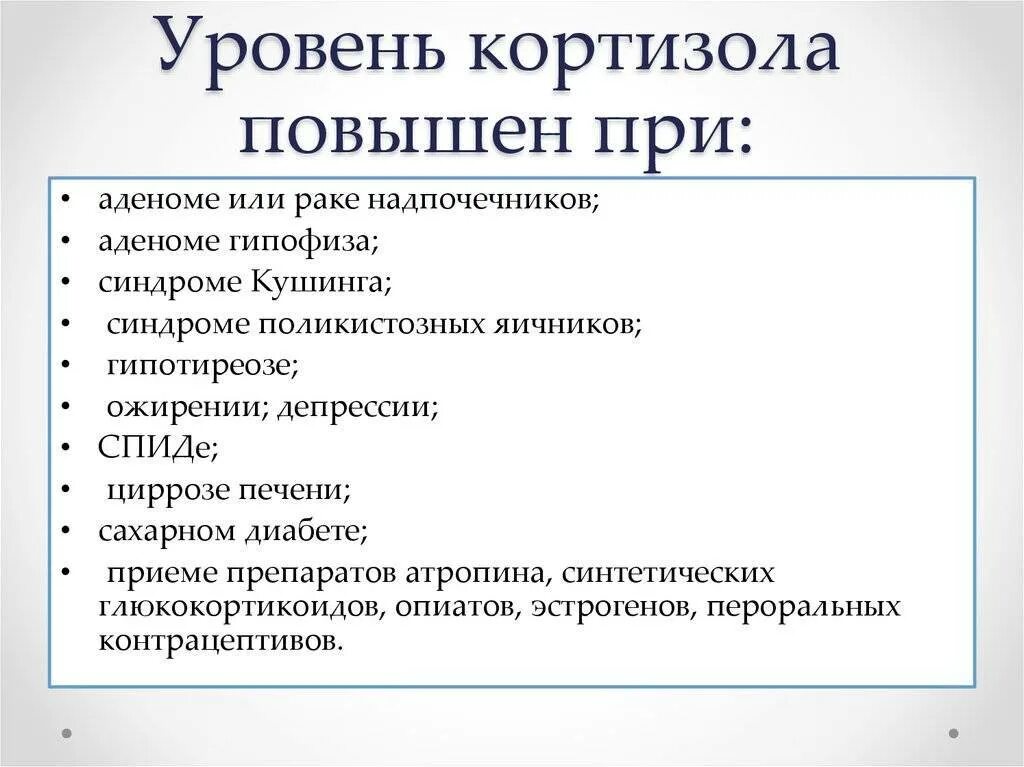 Уровень кортизола повышен при:

• аденоме или раке надпочечников;
• аденоме гипофиза;
• синдроме Кушинга;
• синдроме поликистозных яичников;
• гипотиреозе;
• ожирении; депрессии;
• СПИДе;
• циррозе печени;
• сахарном диабете;
• приеме препаратов атропина, синтетических глюкокортикоидов, опиатов, эстрогенов, пероральных контрацептивов.